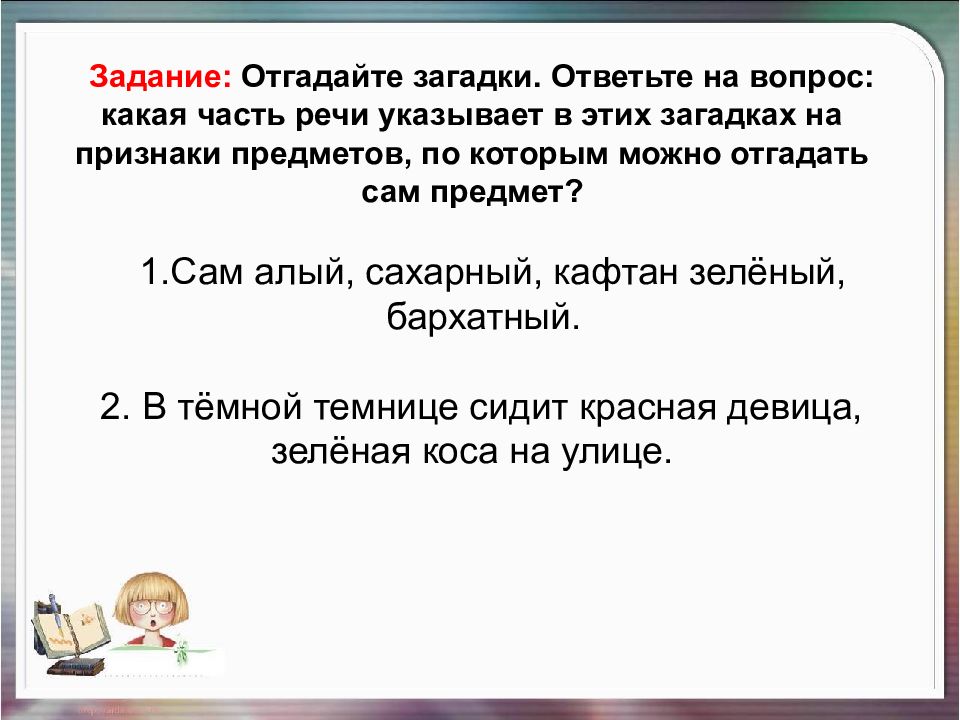 Задание: Отгадайте загадки. Ответьте на вопрос: какая часть речи указывает в этих загадках на признаки предметов, по которым можно отгадать сам предмет?

1.Сам алый, сахарный, кафтан зелёный, бархатный.

2. В тёмной темнице сидит красная девица, зелёная коса на улице.